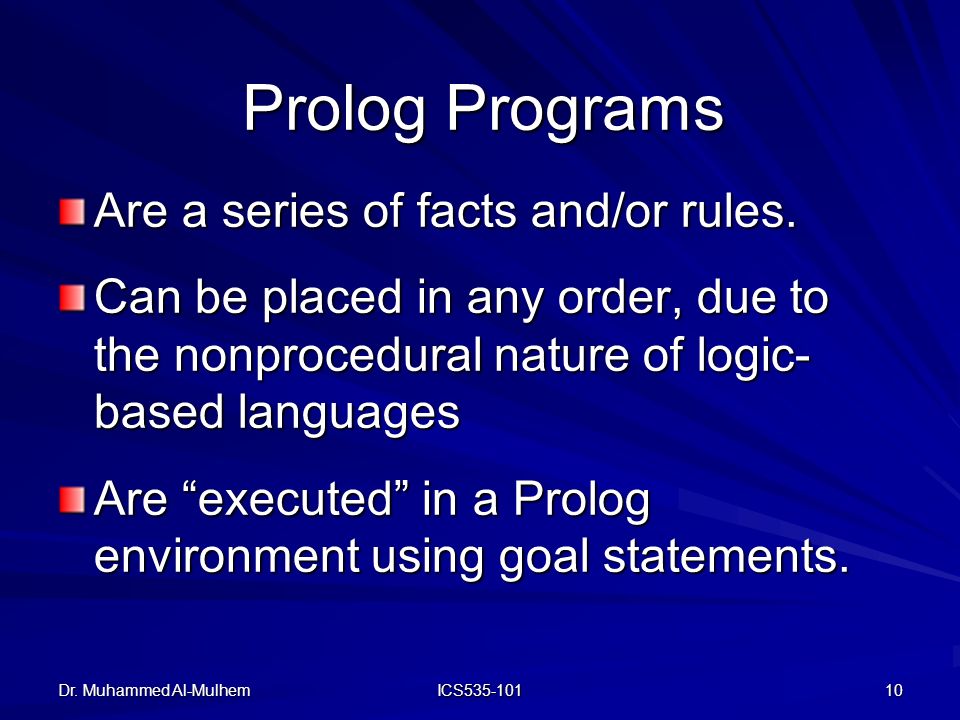 Prolog Programs

Are a series of facts and/or rules.

Can be placed in any order, due to the nonprocedural nature of logic-based languages

Are “executed” in a Prolog environment using goal statements.

Dr. Muhammed Al-Mulhem

ICS535-101

10